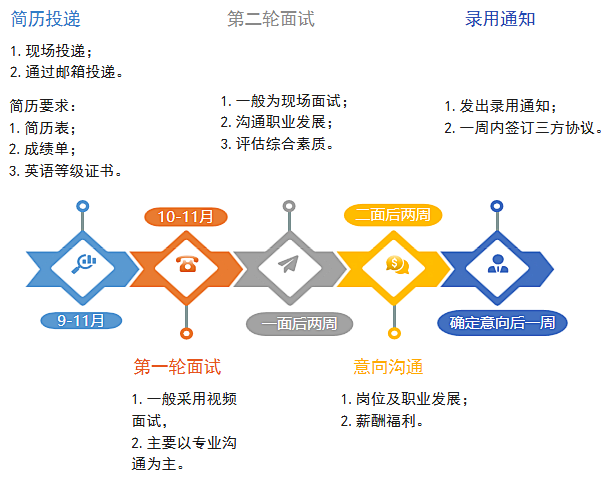 简历投递

1. 现场投递；
2. 通过邮箱投递。

简历要求：
1. 简历表；
2. 成绩单；
3. 英语等级证书。

第二轮面试

1. 一般为现场面试；
2. 沟通职业发展；
3. 评估综合素质。

录用通知

1. 发出录用通知；
2. 一周内签订三方协议。

10-11月

二面后两周

9-11月

一面后两周

确定意向后一周

第一轮面试

1. 一般采用视频面试，
2. 主要以专业沟通为主。

意向沟通

1. 岗位及职业发展；
2. 薪酬福利。